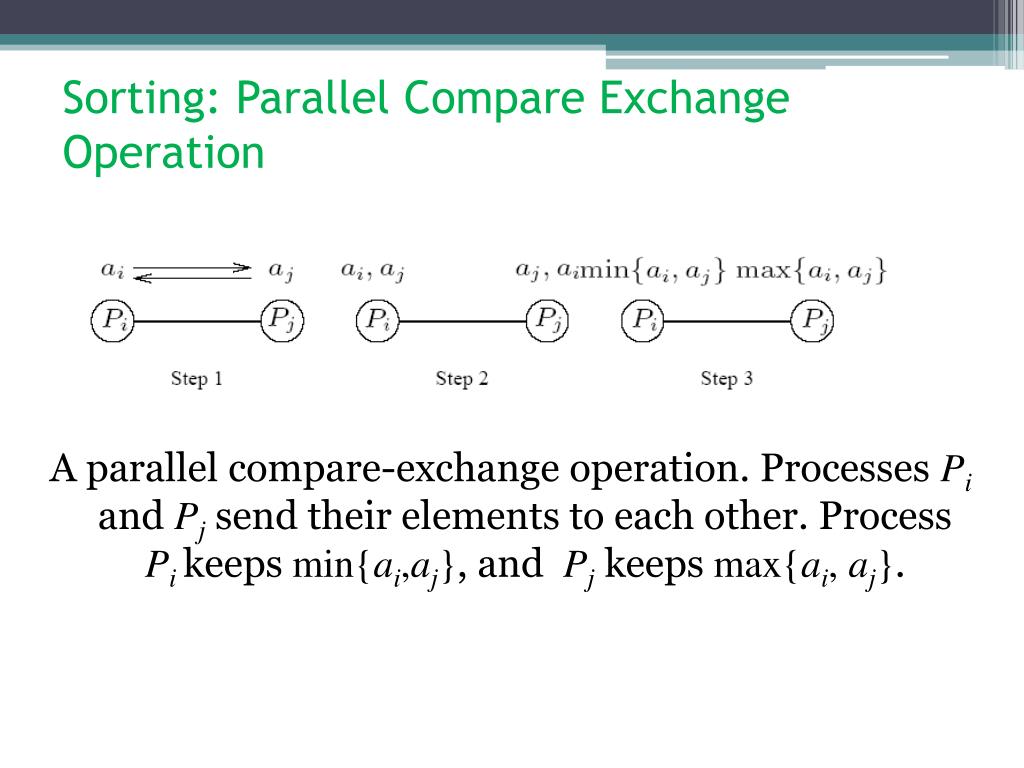 Sorting: Parallel Compare Exchange Operation

$a_i$ $a_j$ $a_i, a_j$ $a_j, a_i$ $\min\{a_i, a_j\}$ $\max\{a_i, a_j\}$

$P_i$ $P_j$ $P_i$ $P_j$ $P_i$ $P_j$

Step 1 Step 2 Step 3

A parallel compare-exchange operation. Processes $P_i$ and $P_j$ send their elements to each other. Process $P_i$ keeps $\min\{a_i,a_j\}$, and $P_j$ keeps $\max\{a_i, a_j\}$.